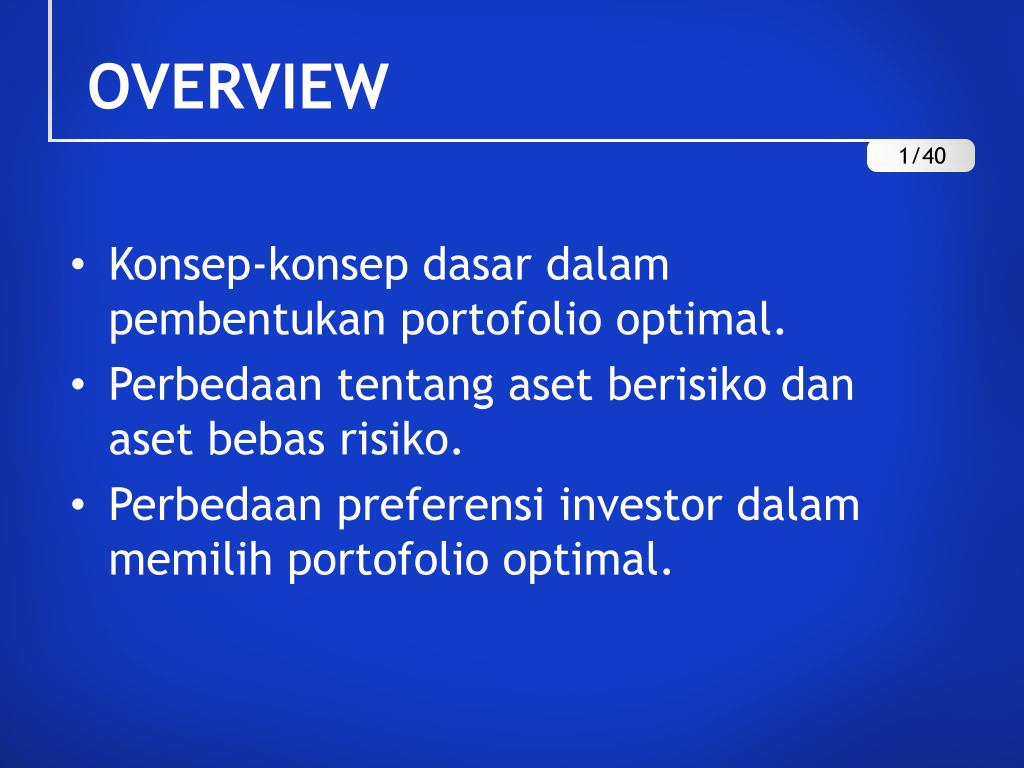 OVERVIEW

1/40

• Konsep-konsep dasar dalam pembentukan portofolio optimal.
• Perbedaan tentang aset berisiko dan aset bebas risiko.
• Perbedaan preferensi investor dalam memilih portofolio optimal.